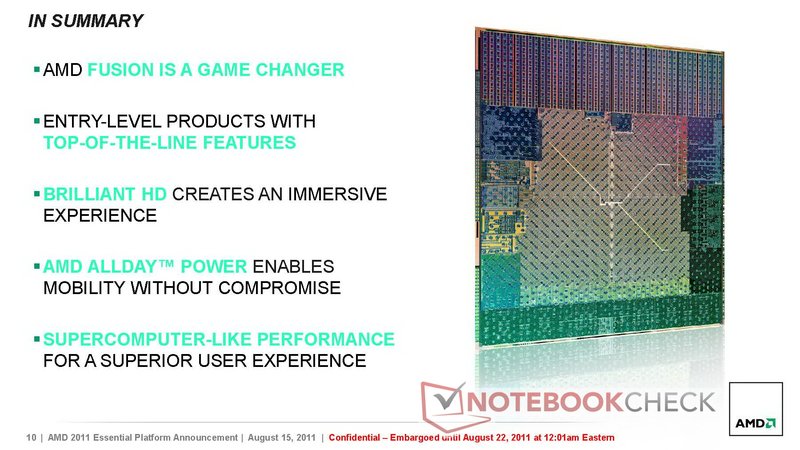 IN SUMMARY

▪ AMD FUSION IS A GAME CHANGER

▪ ENTRY-LEVEL PRODUCTS WITH TOP-OF-THE-LINE FEATURES

▪ BRILLIANT HD CREATES AN IMMERSIVE EXPERIENCE

▪ AMD ALLDAY™ POWER ENABLES MOBILITY WITHOUT COMPROMISE

▪ SUPERCOMPUTER-LIKE PERFORMANCE FOR A SUPERIOR USER EXPERIENCE

NOTEBOOKCHECK

AMD

10 | AMD 2011 Essential Platform Announcement | August 15, 2011 | Confidential – Embargoed until August 22, 2011 at 12:01am Eastern